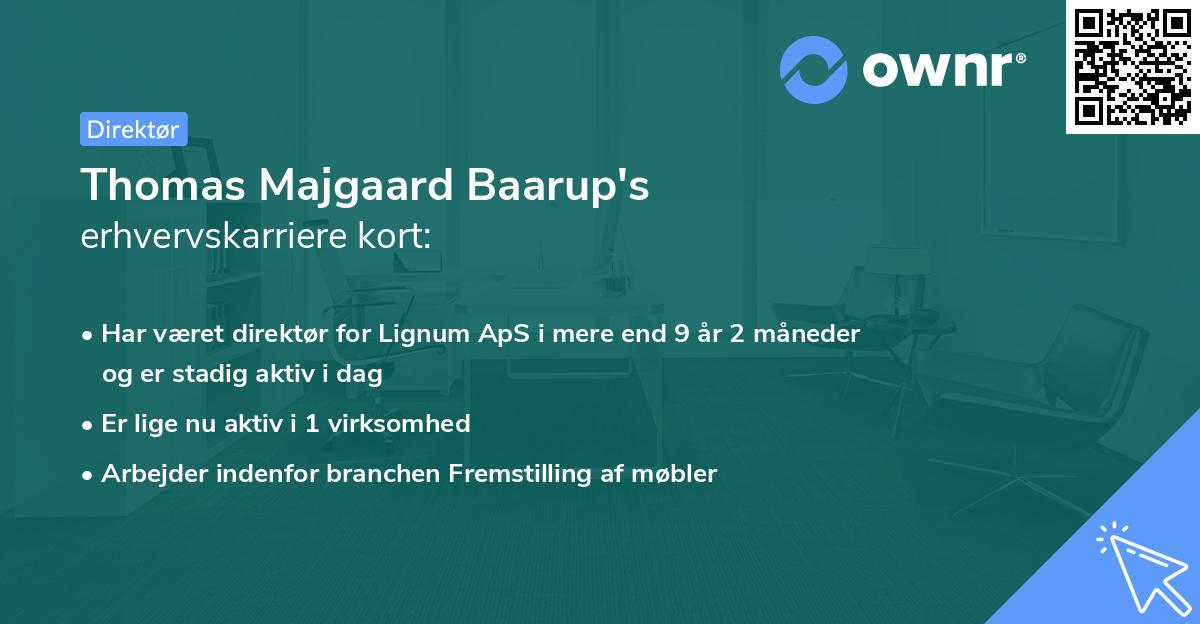 ownr®

Direktør

Thomas Majgaard Baarup's erhvervskarriere kort:

• Har været direktør for Lignum ApS i mere end 9 år 2 måneder og er stadig aktiv i dag

• Er lige nu aktiv i 1 virksomhed

• Arbejder indenfor branchen Fremstilling af møbler